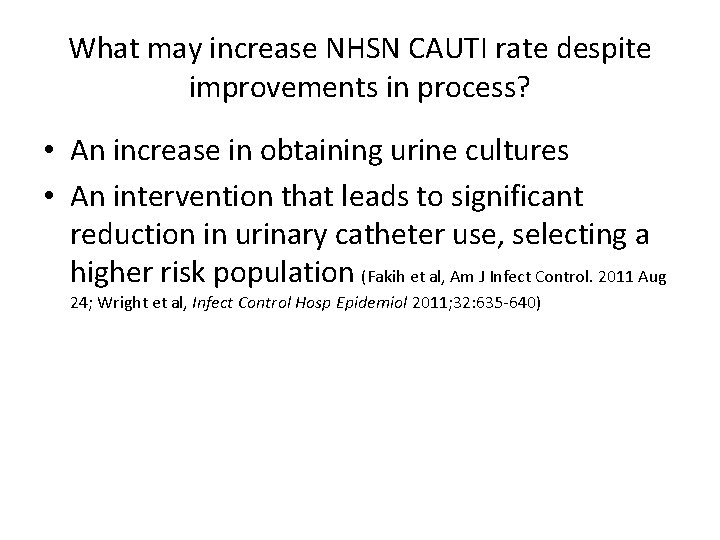 What may increase NHSN CAUTI rate despite improvements in process?

• An increase in obtaining urine cultures
• An intervention that leads to significant reduction in urinary catheter use, selecting a higher risk population (Fakih et al, Am J Infect Control. 2011 Aug 24; Wright et al, Infect Control Hosp Epidemiol 2011;32:635-640)